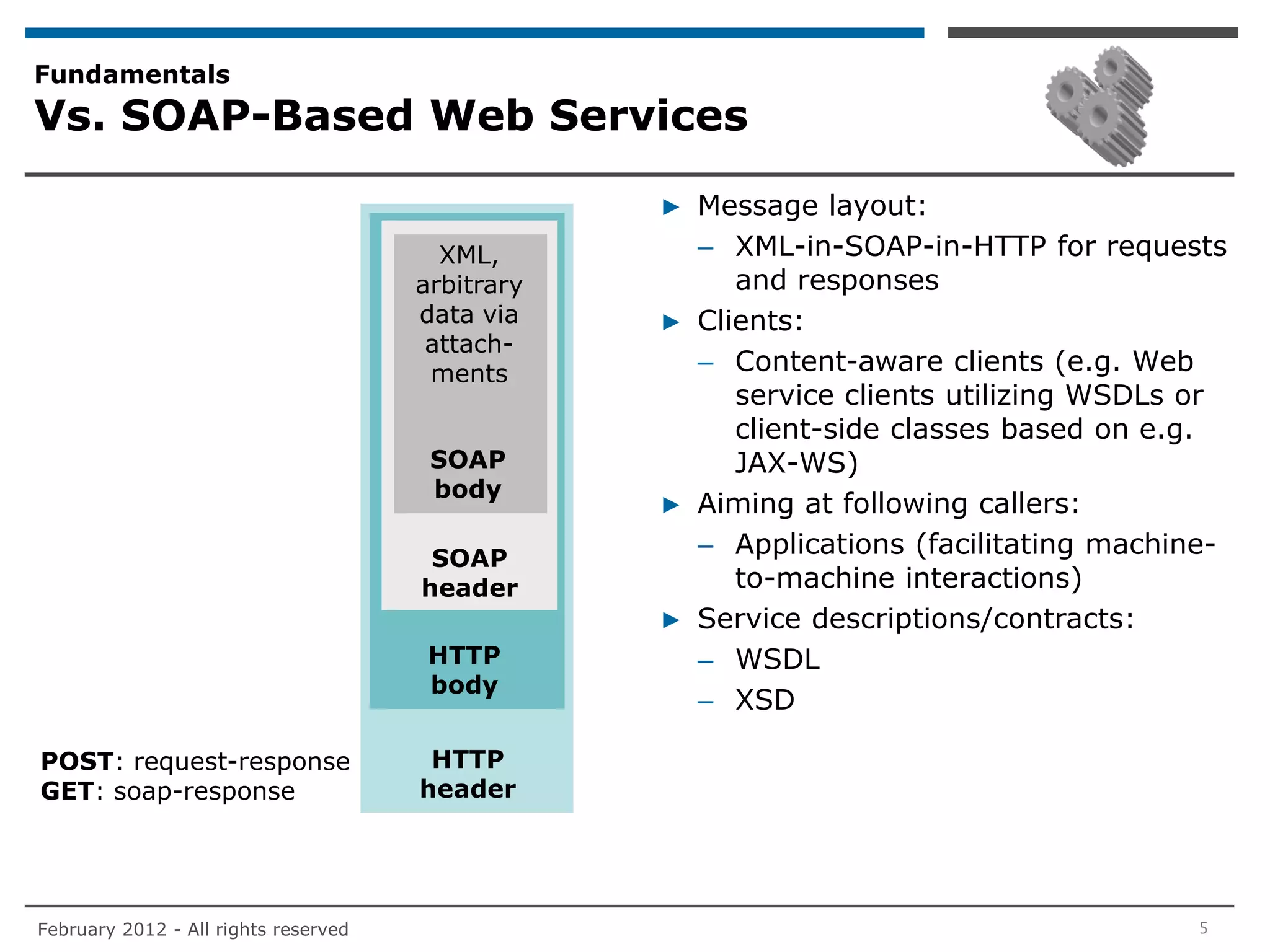 Fundamentals
Vs. SOAP-Based Web Services

XML, arbitrary data via attachments

SOAP body

SOAP header

HTTP body

HTTP header

POST: request-response
GET: soap-response

▶ Message layout:
– XML-in-SOAP-in-HTTP for requests and responses
▶ Clients:
– Content-aware clients (e.g. Web service clients utilizing WSDLs or client-side classes based on e.g. JAX-WS)
▶ Aiming at following callers:
– Applications (facilitating machine-to-machine interactions)
▶ Service descriptions/contracts:
– WSDL
– XSD

February 2012 - All rights reserved
5